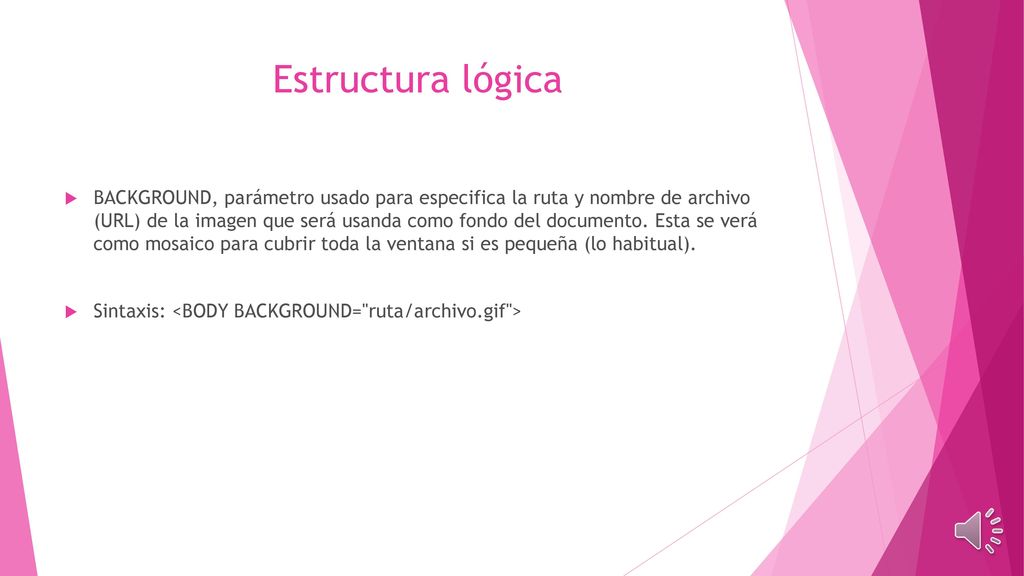 Estructura lógica

BACKGROUND, parámetro usado para especifica la ruta y nombre de archivo (URL) de la imagen que será usanda como fondo del documento. Esta se verá como mosaico para cubrir toda la ventana si es pequeña (lo habitual).

Sintaxis: <BODY BACKGROUND="ruta/archivo.gif">